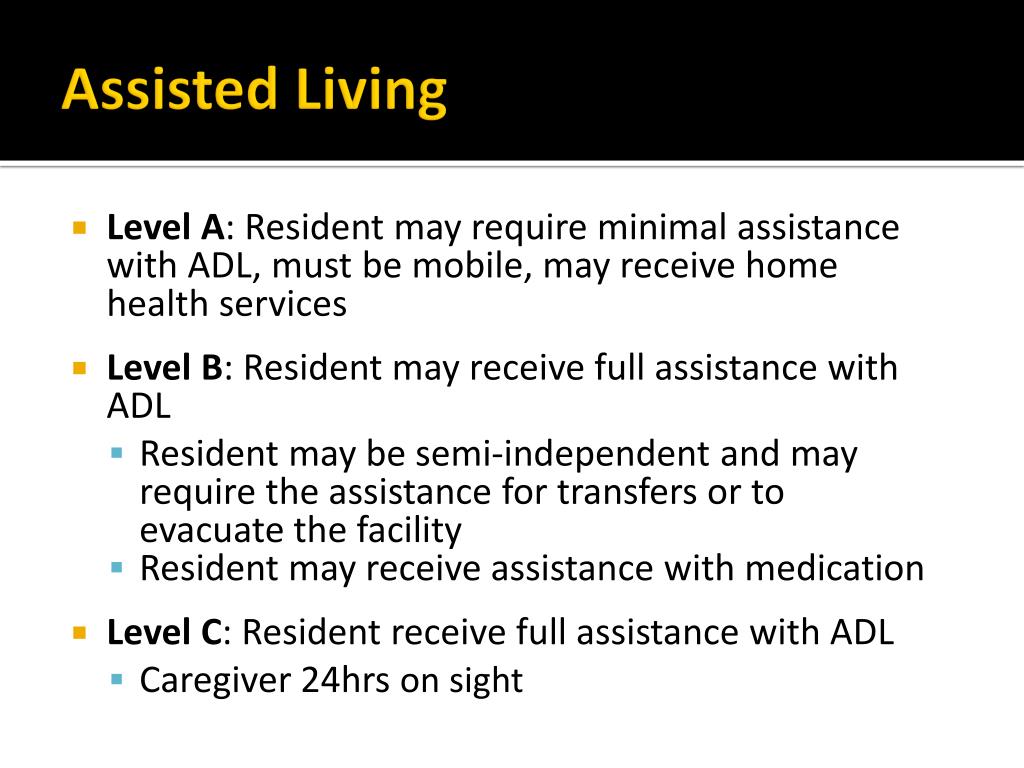 Assisted Living

Level A: Resident may require minimal assistance with ADL, must be mobile, may receive home health services

Level B: Resident may receive full assistance with ADL

Resident may be semi-independent and may require the assistance for transfers or to evacuate the facility

Resident may receive assistance with medication

Level C: Resident receive full assistance with ADL

Caregiver 24hrs on sight